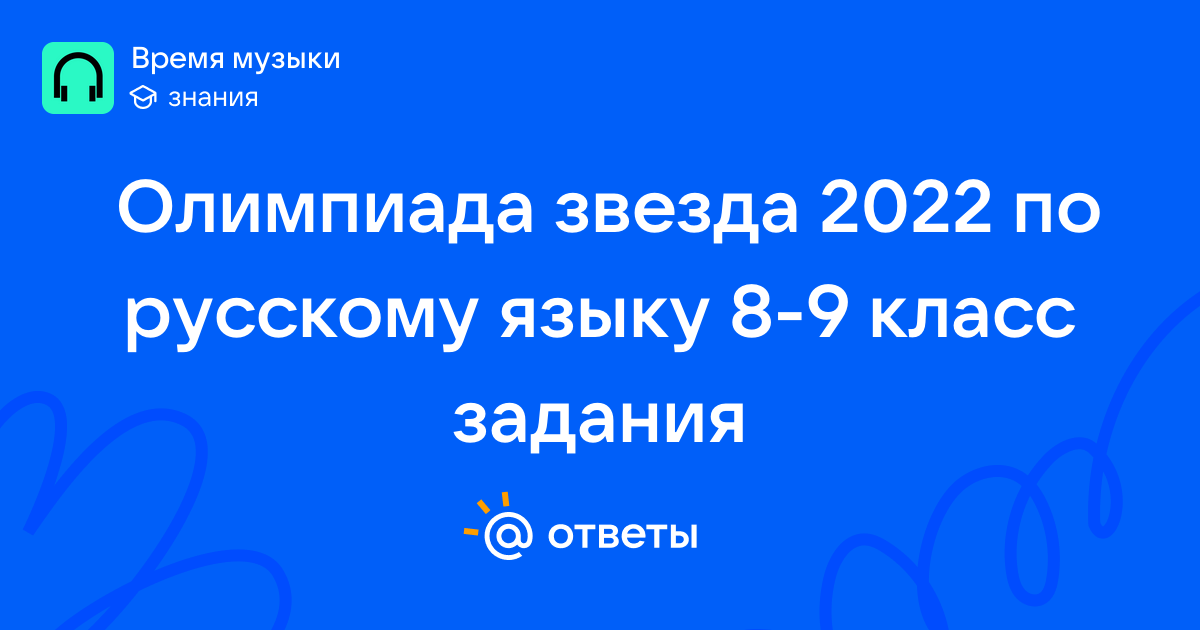 Время музыки
знания

Олимпиада звезда 2022 по русскому языку 8-9 класс задания

@ ответы